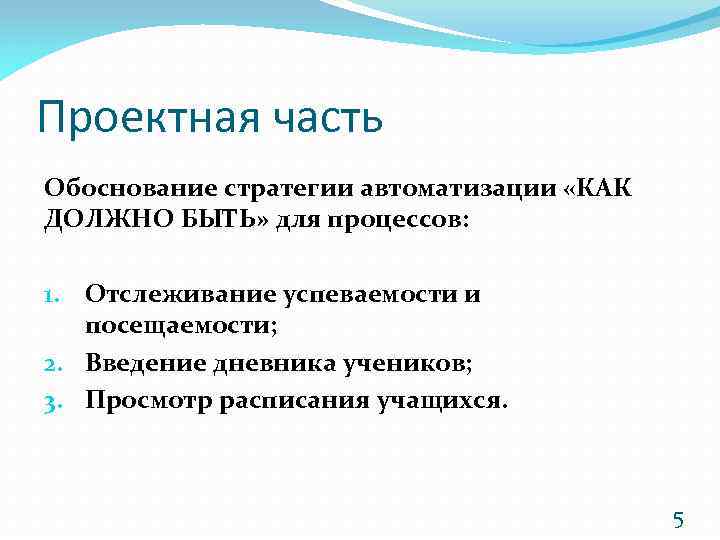 Проектная часть

Обоснование стратегии автоматизации «КАК ДОЛЖНО БЫТЬ» для процессов:

1. Отслеживание успеваемости и посещаемости;
2. Введение дневника учеников;
3. Просмотр расписания учащихся.

5